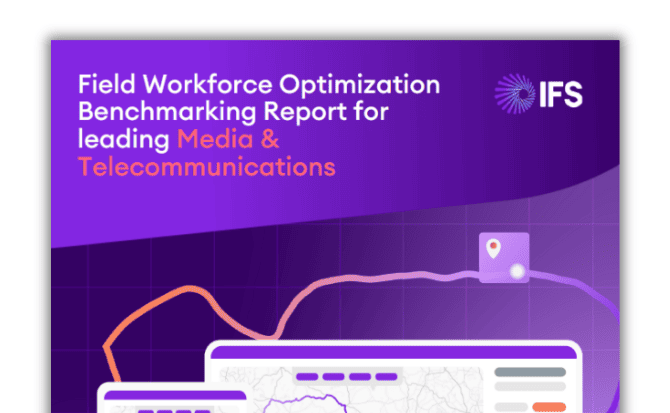 Field Workforce Optimization Benchmarking Report for leading Media & Telecommunications

IFS